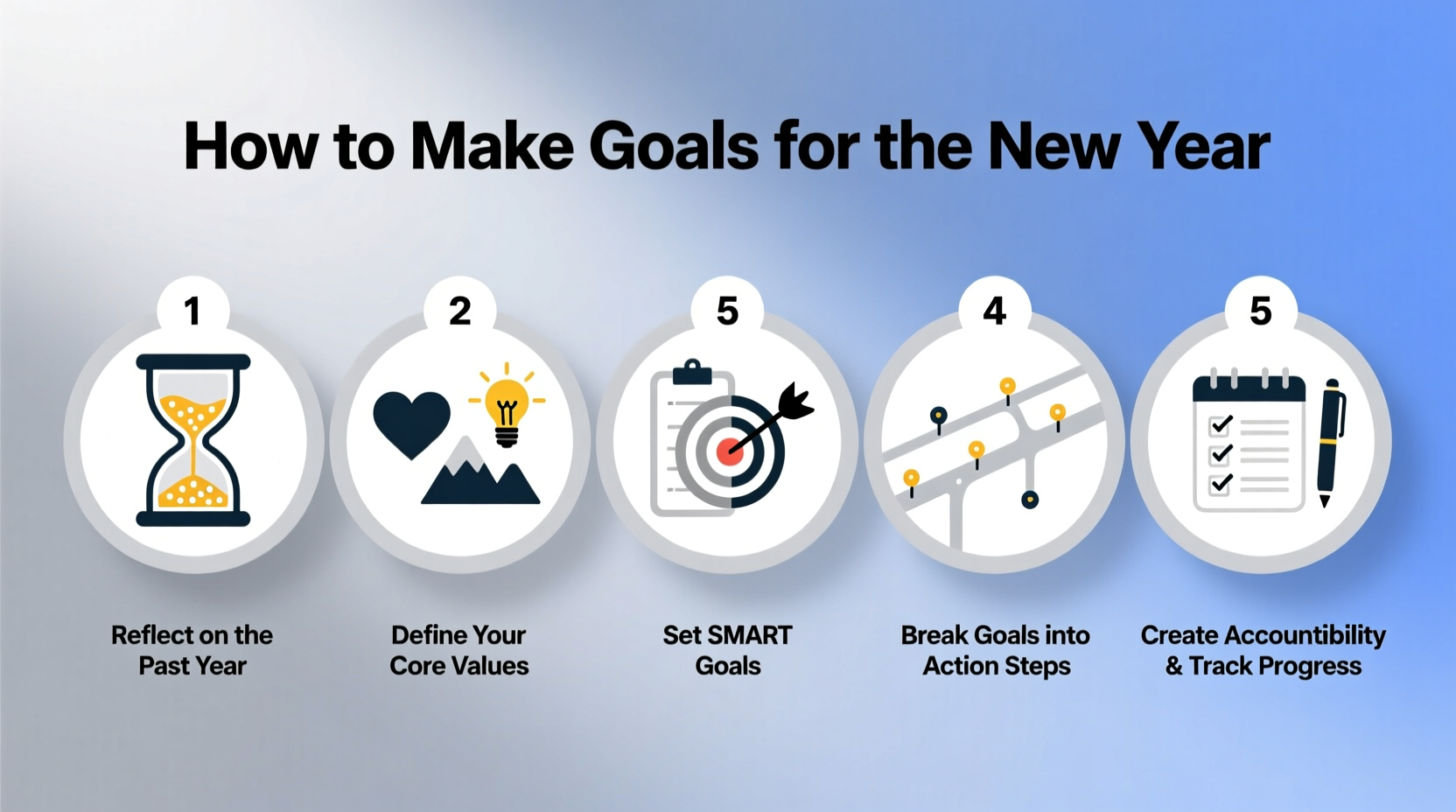 How to Make Goals for the New Year

1

Reflect on the Past Year

2

Define Your Core Values

5

Set SMART Goals

4

Break Goals into Action Steps

5

Create Accountibility & Track Progress